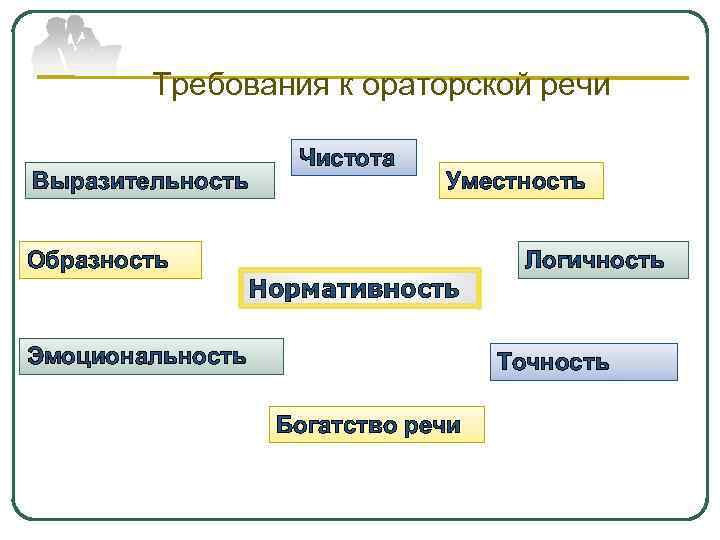 Требования к ораторской речи

Чистота

Выразительность

Уместность

Образность

Логичность

Нормативность

Эмоциональность

Точность

Богатство речи